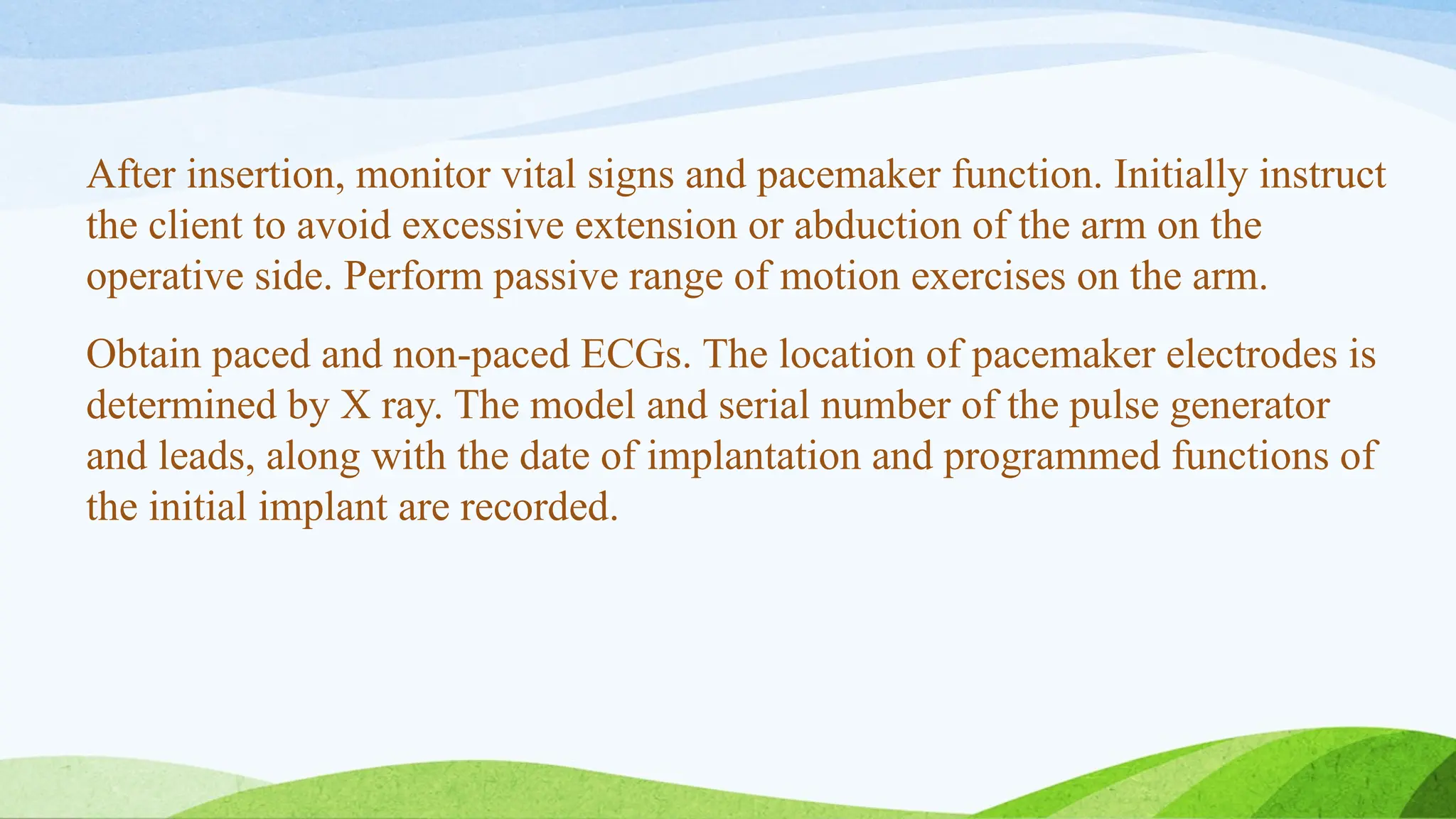 After insertion, monitor vital signs and pacemaker function. Initially instruct the client to avoid excessive extension or abduction of the arm on the operative side. Perform passive range of motion exercises on the arm.

Obtain paced and non-paced ECGs. The location of pacemaker electrodes is determined by X ray. The model and serial number of the pulse generator and leads, along with the date of implantation and programmed functions of the initial implant are recorded.